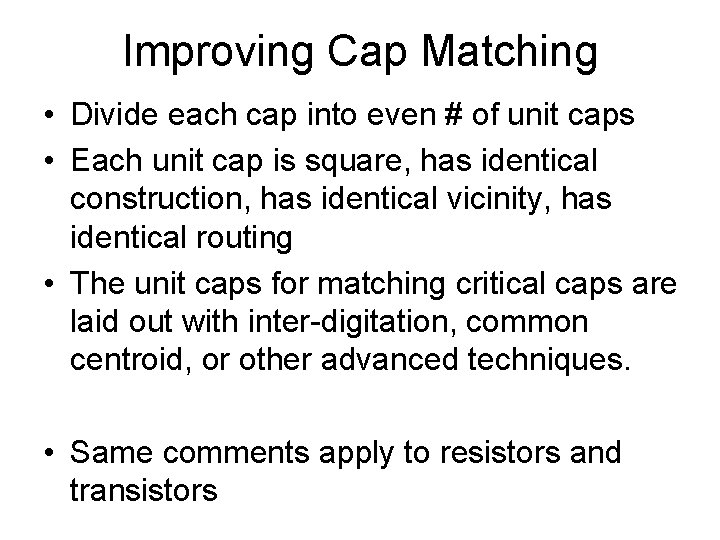 Improving Cap Matching

• Divide each cap into even # of unit caps
• Each unit cap is square, has identical construction, has identical vicinity, has identical routing
• The unit caps for matching critical caps are laid out with inter-digitation, common centroid, or other advanced techniques.

• Same comments apply to resistors and transistors